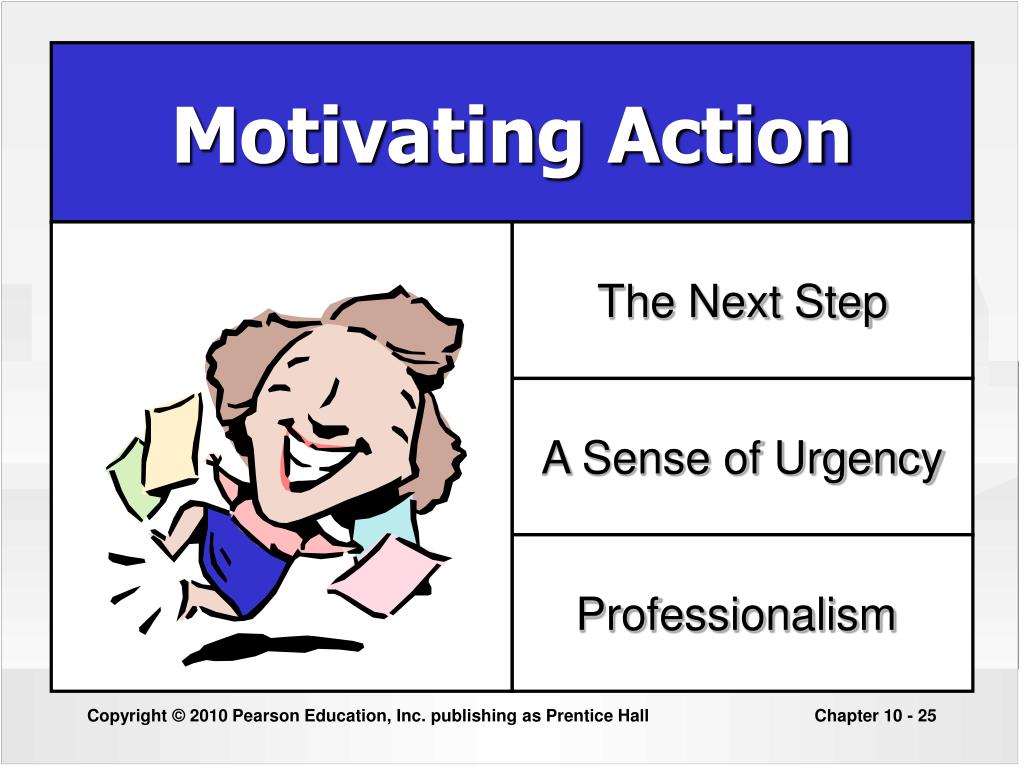 Motivating Action

The Next Step

A Sense of Urgency

Professionalism

Copyright © 2010 Pearson Education, Inc. publishing as Prentice Hall

Chapter 10 - 25